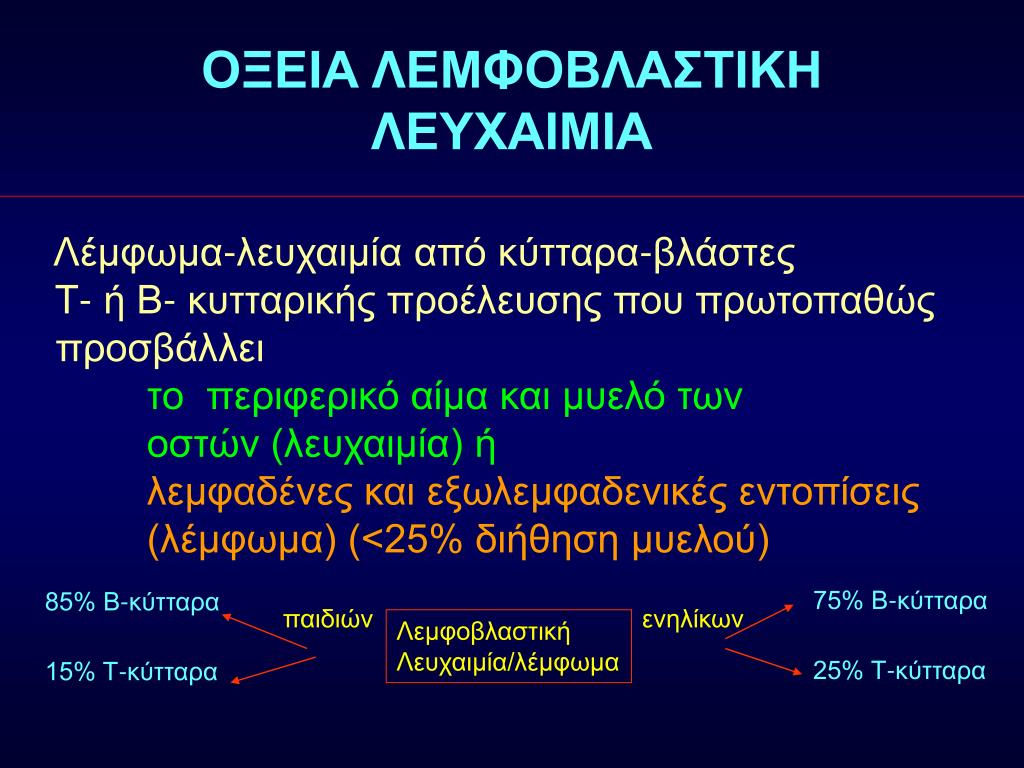 ΟΞΕΙΑ ΛΕΜΦΟΒΛΑΣΤΙΚΗ ΛΕΥΧΑΙΜΙΑ

Λέμφωμα-λευχαιμία από κύτταρα-βλάστες Τ- ή Β- κυτταρικής προέλευσης που πρωτοπαθώς προσβάλλει

το περιφερικό αίμα και μυελό των οστών (λευχαιμία) ή

λεμφαδένες και εξωλεμφαδενικές εντοπίσεις (λέμφωμα) (<25% διήθηση μυελού)

85% Β-κύτταρα

15% Τ-κύτταρα

παιδιών

Λεμφοβλαστική Λευχαιμία/λέμφωμα

ενηλίκων

75% Β-κύτταρα

25% Τ-κύτταρα